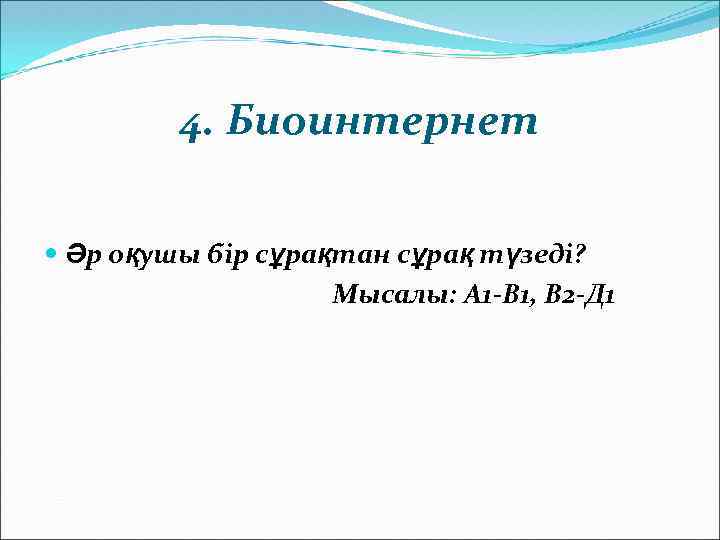 4. Биоинтернет

Әр оқушы бір сұрақтан сұрақ түзеді?

Мысалы: А1-В1, В2-Д1